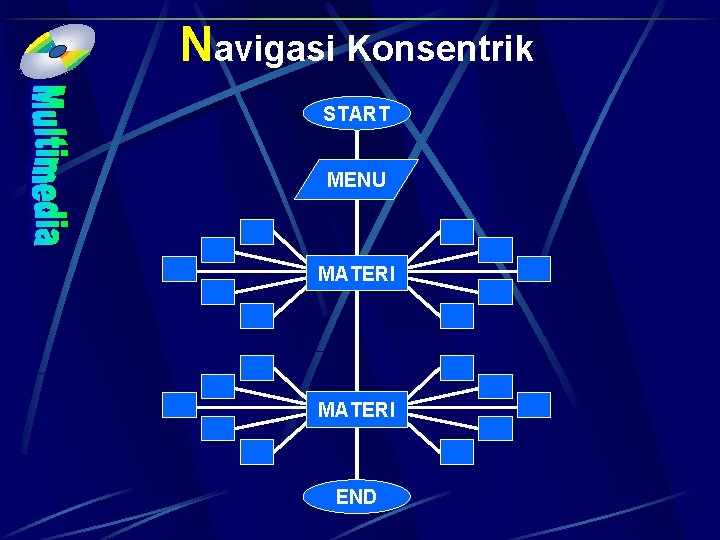 Multimedia

Navigasi Konsentrik

START

MENU

MATERI

MATERI

END